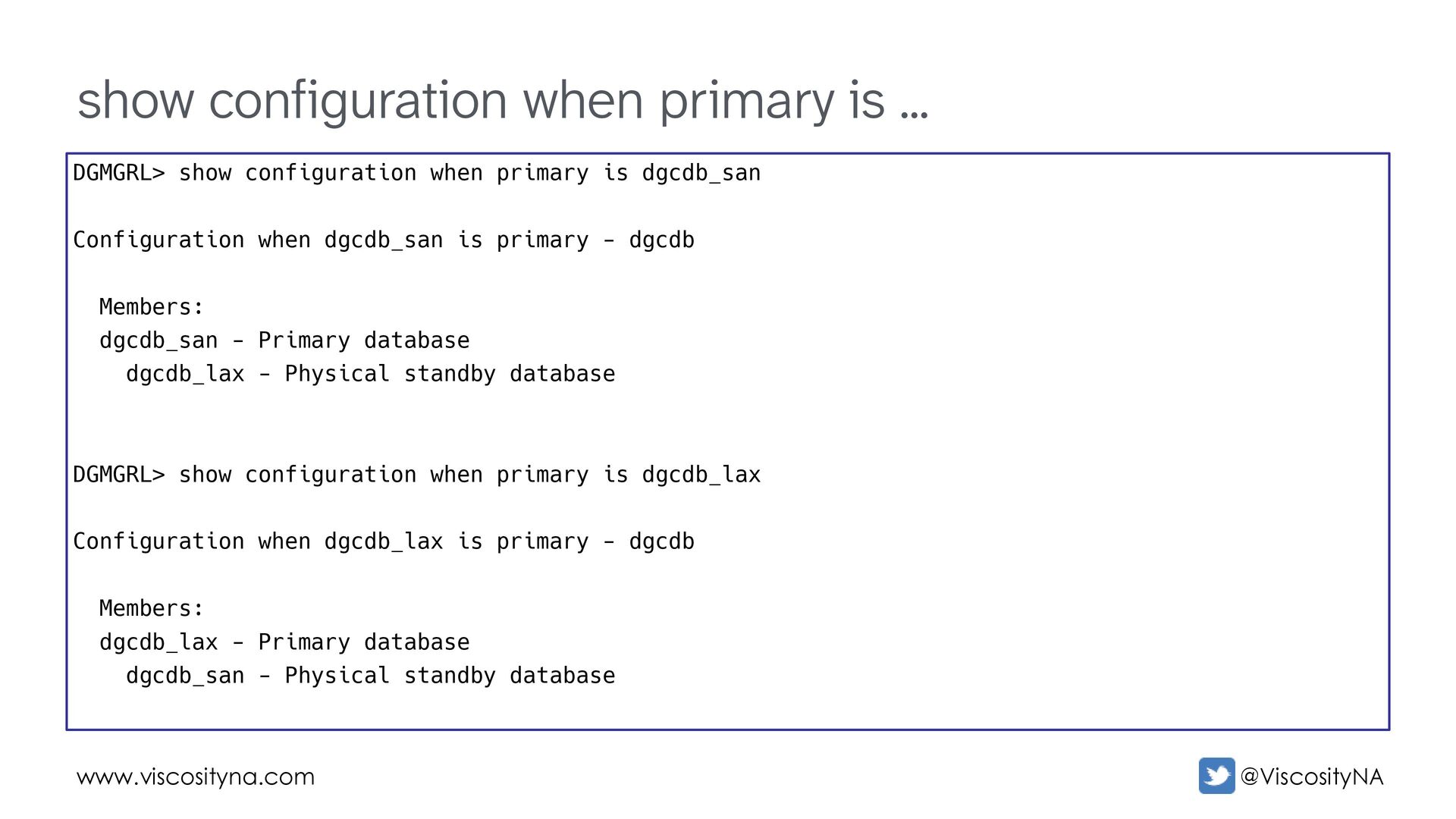 show configuration when primary is …

DGMGRL> show configuration when primary is dgcdb_san

Configuration when dgcdb_san is primary - dgcdb

  Members:
  dgcdb_san - Primary database
    dgcdb_lax - Physical standby database

DGMGRL> show configuration when primary is dgcdb_lax

Configuration when dgcdb_lax is primary - dgcdb

  Members:
  dgcdb_lax - Primary database
    dgcdb_san - Physical standby database

www.viscosityna.com

@ViscosityNA